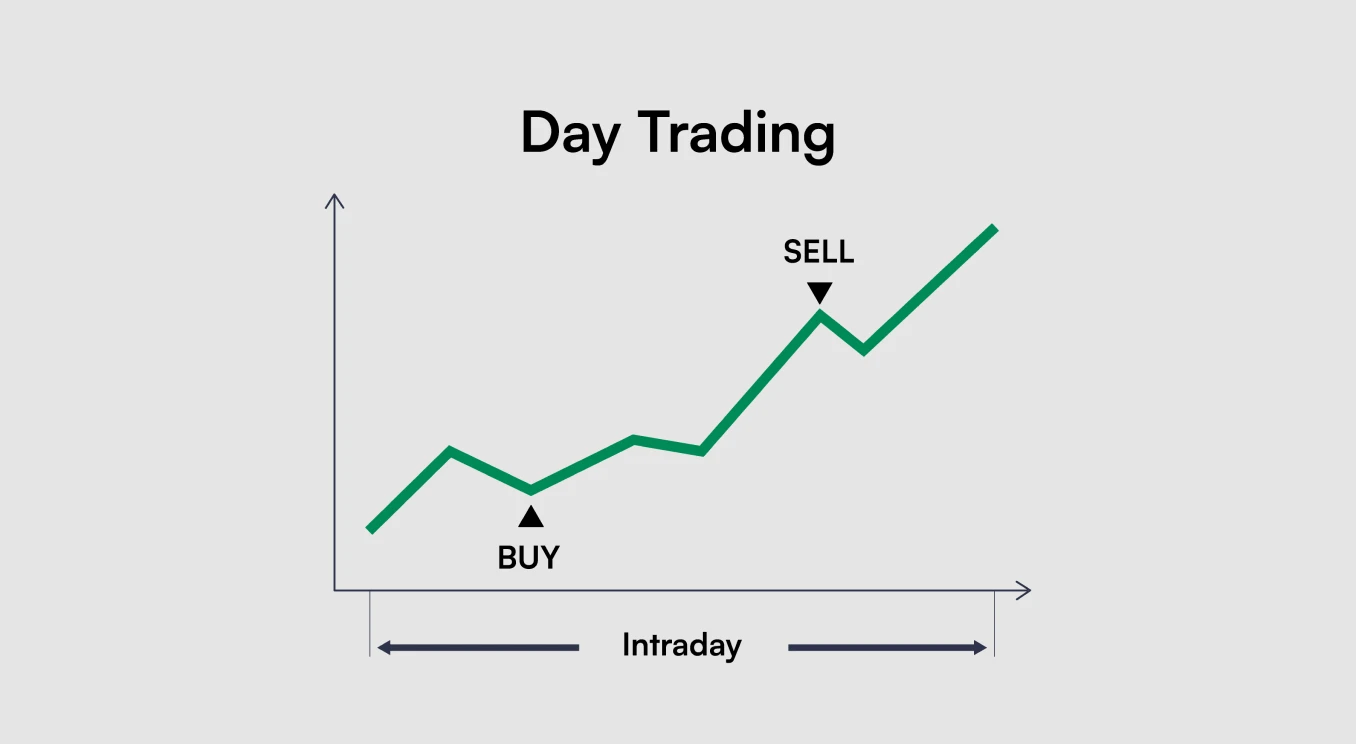 Day Trading

SELL

BUY

Intraday